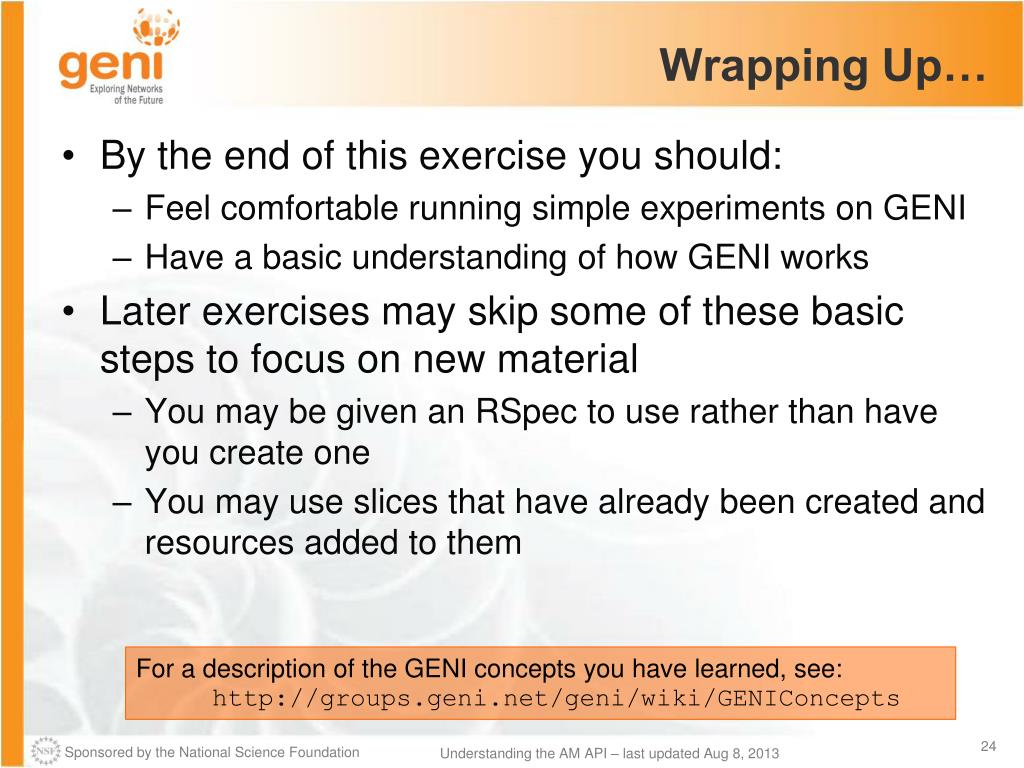 geni
Exploring Networks of the Future

Wrapping Up…

• By the end of this exercise you should:
– Feel comfortable running simple experiments on GENI
– Have a basic understanding of how GENI works
• Later exercises may skip some of these basic steps to focus on new material
– You may be given an RSpec to use rather than have you create one
– You may use slices that have already been created and resources added to them

For a description of the GENI concepts you have learned, see:
http://groups.geni.net/geni/wiki/GENIConcepts

NSF Sponsored by the National Science Foundation
Understanding the AM API – last updated Aug 8, 2013
24